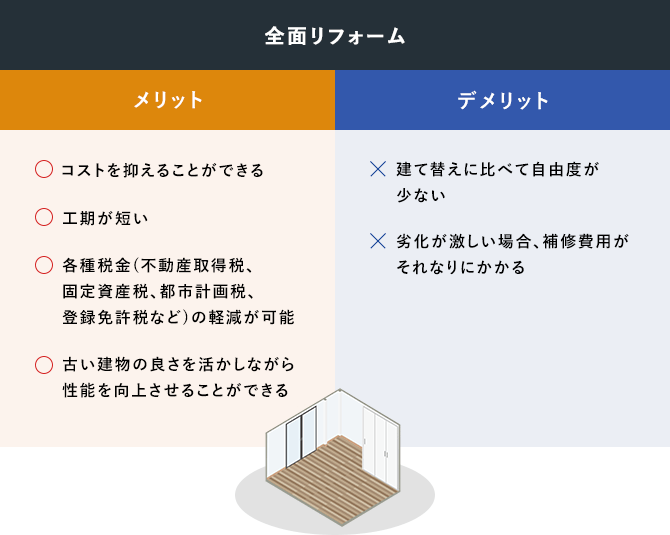 全面リフォーム

メリット

○ コストを抑えることができる

○ 工期が短い

○ 各種税金(不動産取得税、固定資産税、都市計画税、登録免許税など)の軽減が可能

○ 古い建物の良さを活かしながら性能を向上させることができる

デメリット

× 建て替えに比べて自由度が少ない

× 劣化が激しい場合、補修費用がそれなりにかかる